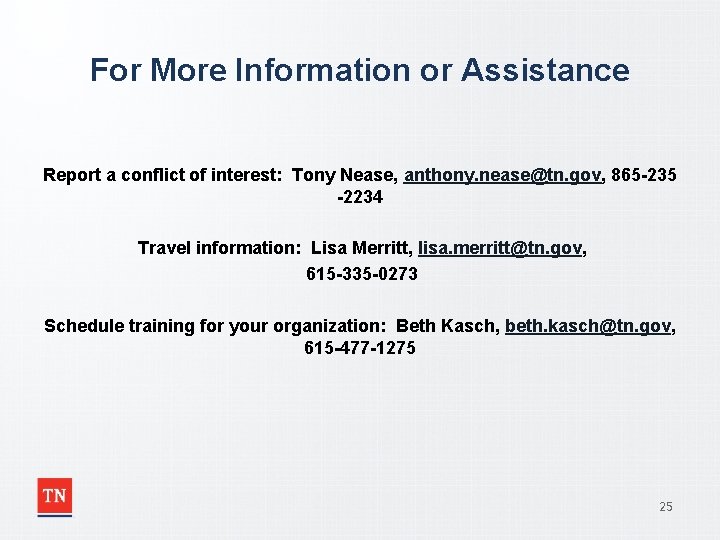 For More Information or Assistance

Report a conflict of interest: Tony Nease, anthony.nease@tn.gov, 865-235-2234

Travel information: Lisa Merritt, lisa.merritt@tn.gov, 615-335-0273

Schedule training for your organization: Beth Kasch, beth.kasch@tn.gov, 615-477-1275

TN

25